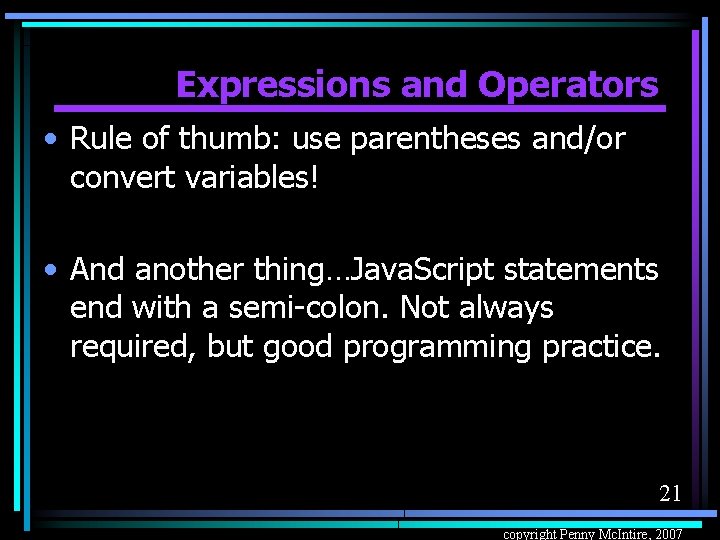 Expressions and Operators

• Rule of thumb: use parentheses and/or convert variables!

• And another thing…JavaScript statements end with a semi-colon. Not always required, but good programming practice.

21

copyright Penny McIntire, 2007